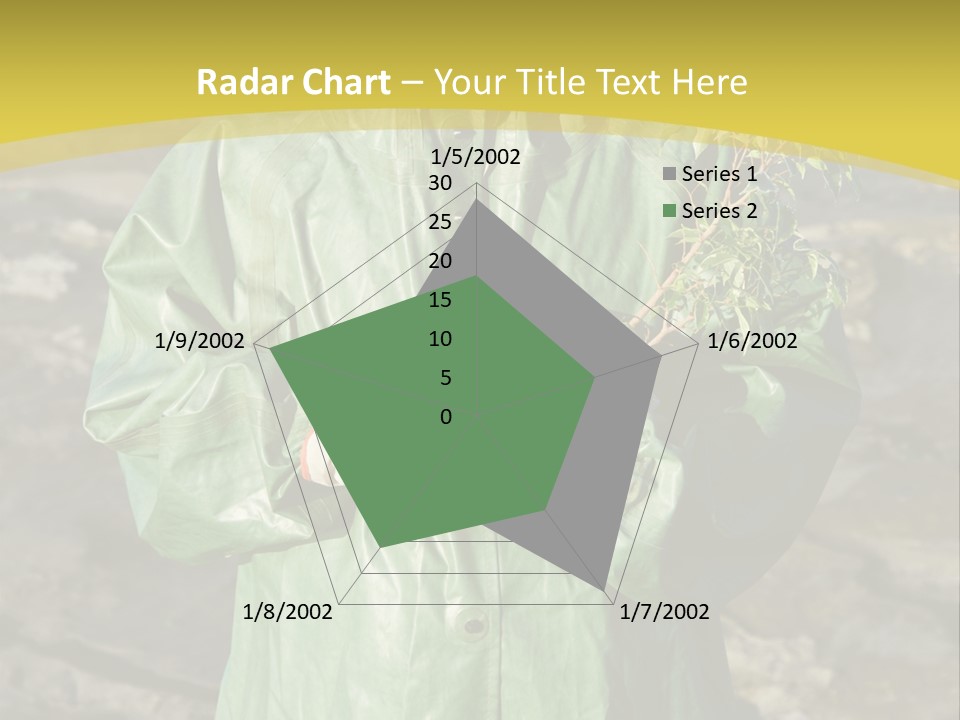 Radar Chart – Your Title Text Here

1/5/2002

30
25
20
15
10
5
0

Series 1
Series 2

1/6/2002
1/7/2002
1/8/2002
1/9/2002